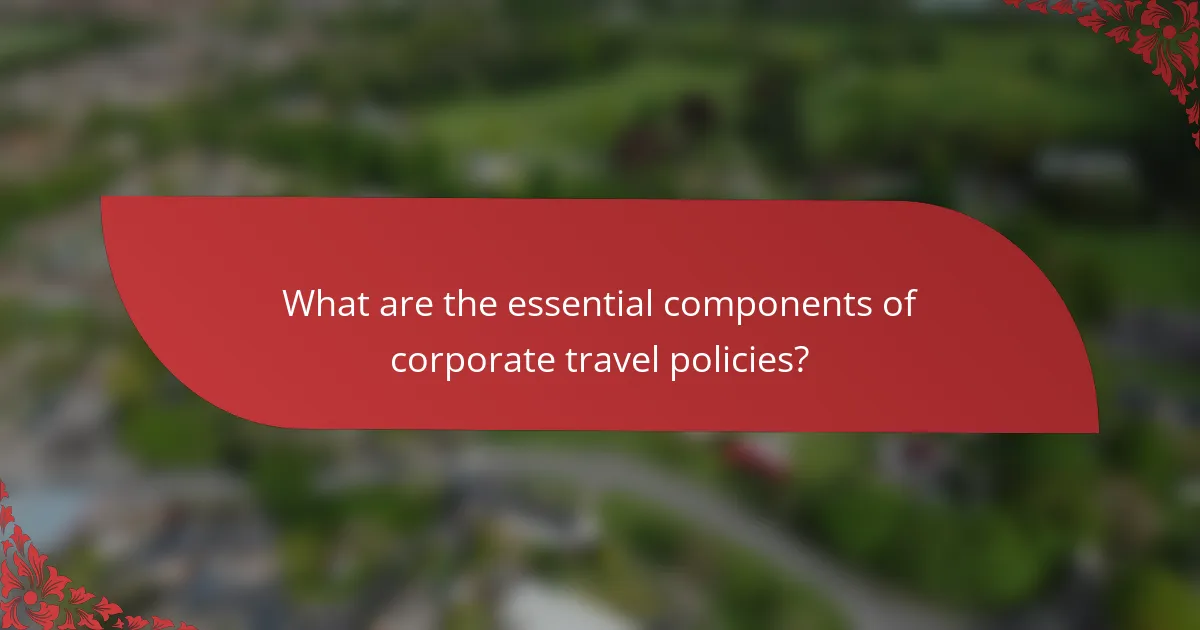 What are the essential components of corporate travel policies?